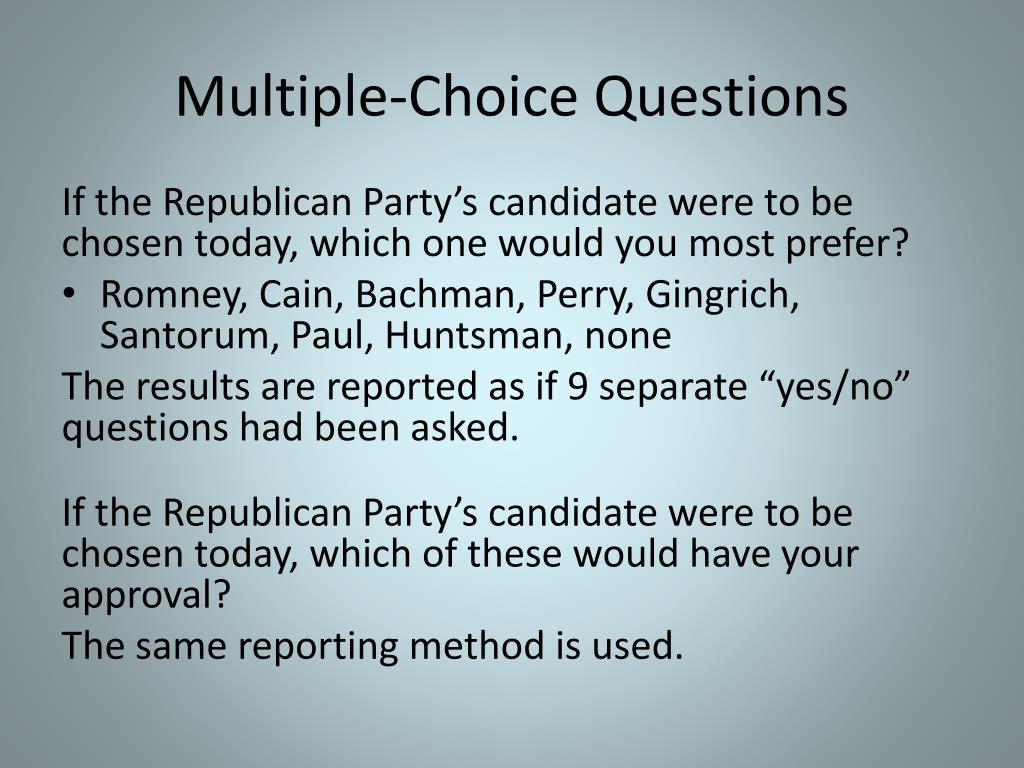 Multiple-Choice Questions

If the Republican Party’s candidate were to be chosen today, which one would you most prefer?

• Romney, Cain, Bachman, Perry, Gingrich, Santorum, Paul, Huntsman, none

The results are reported as if 9 separate “yes/no” questions had been asked.

If the Republican Party’s candidate were to be chosen today, which of these would have your approval?

The same reporting method is used.